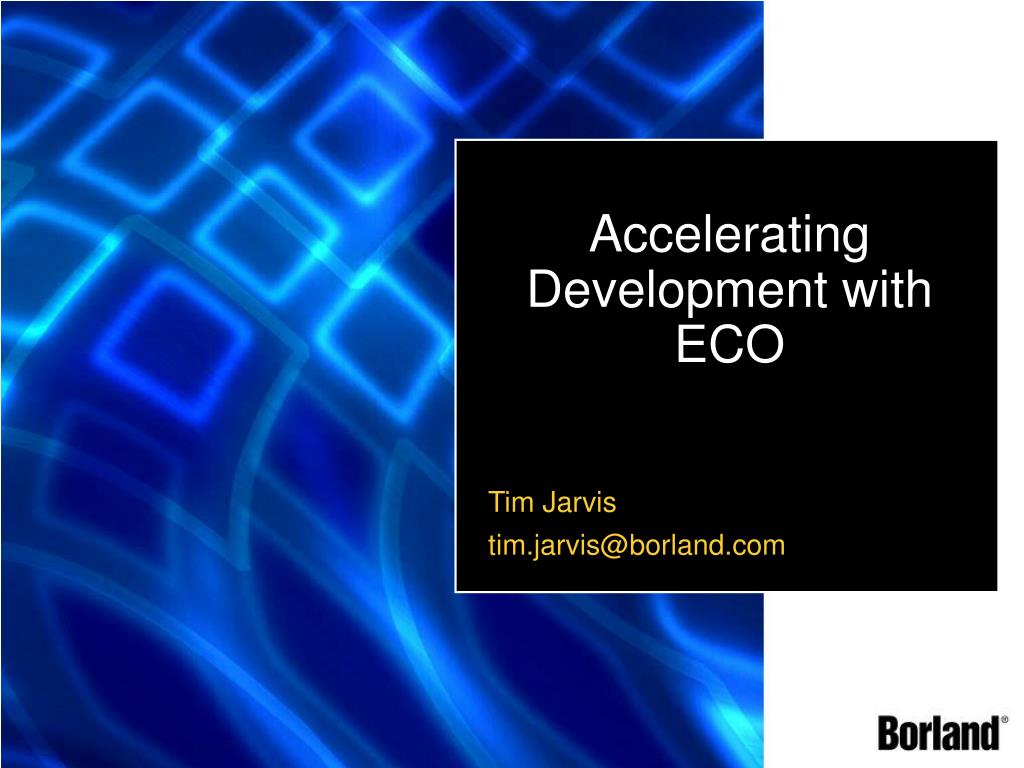 Accelerating Development with ECO

Tim Jarvis
tim.jarvis@borland.com

Borland®